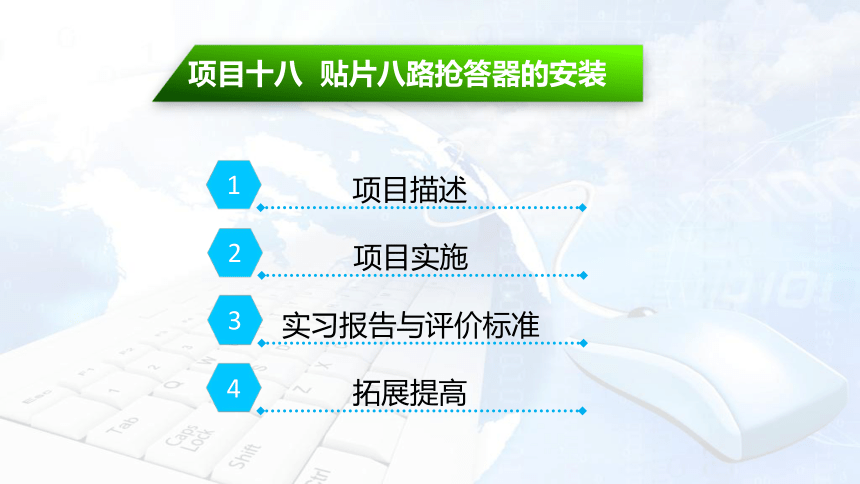 项目十八　贴片八路抢答器的安装

1 项目描述

2 项目实施

3 实习报告与评价标准

4 拓展提高